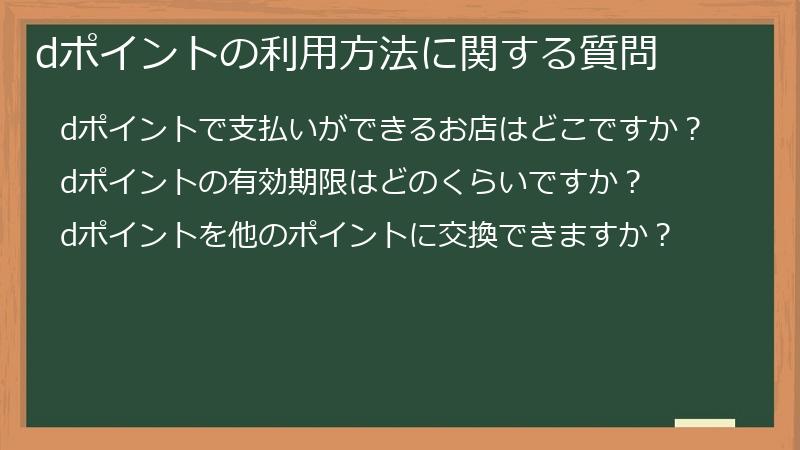 dポイントの利用方法に関する質問

dポイントで支払いができるお店はどこですか？

dポイントの有効期限はどのくらいですか？

dポイントを他のポイントに交換できますか？